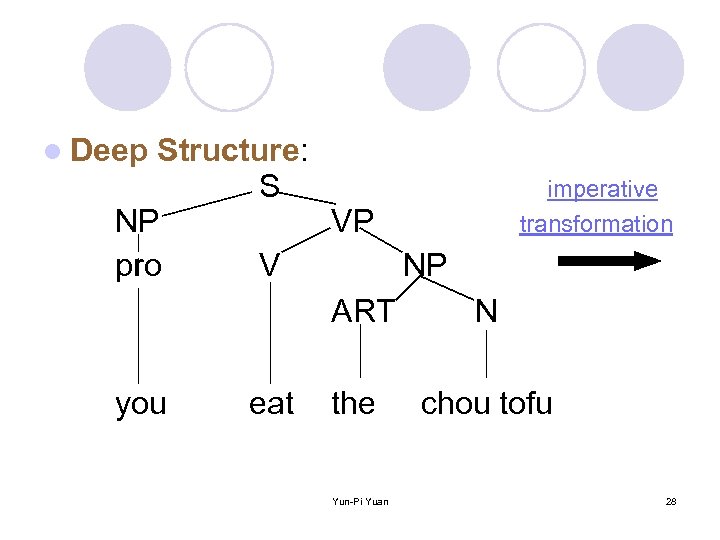 Deep Structure:

S
NP VP
pro V NP
ART N
you eat the chou tofu

imperative transformation

Yun-Pi Yuan

28